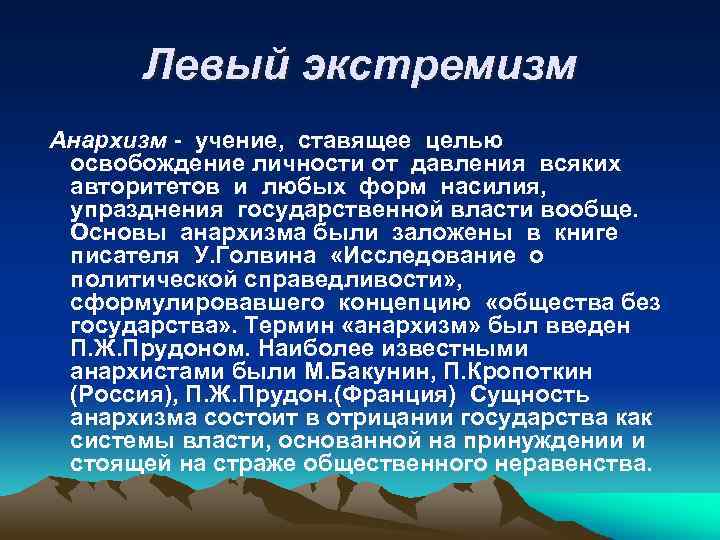 Левый экстремизм

Анархизм - учение, ставящее целью освобождение личности от давления всяких авторитетов и любых форм насилия, упразднения государственной власти вообще. Основы анархизма были заложены в книге писателя У.Голвина «Исследование о политической справедливости», сформулировавшего концепцию «общества без государства». Термин «анархизм» был введен П.Ж.Прудоном. Наиболее известными анархистами были М.Бакунин, П.Кропоткин (Россия), П.Ж.Прудон.(Франция) Сущность анархизма состоит в отрицании государства как системы власти, основанной на принуждении и стоящей на страже общественного неравенства.